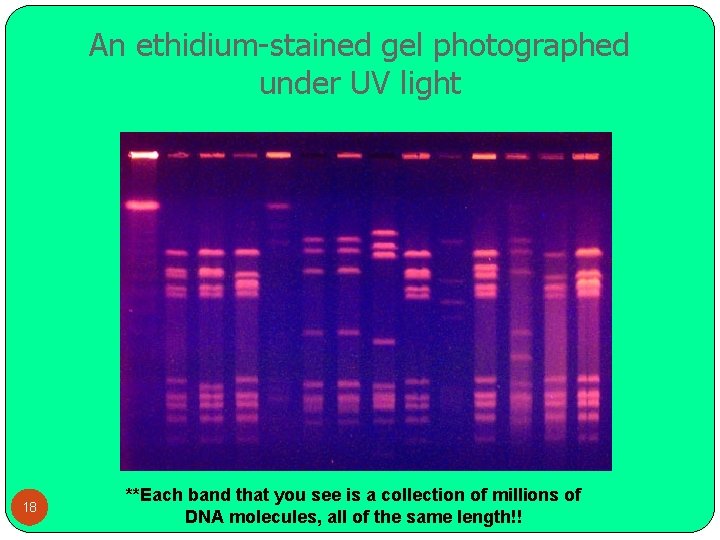 An ethidium-stained gel photographed under UV light

**Each band that you see is a collection of millions of DNA molecules, all of the same length!!

18